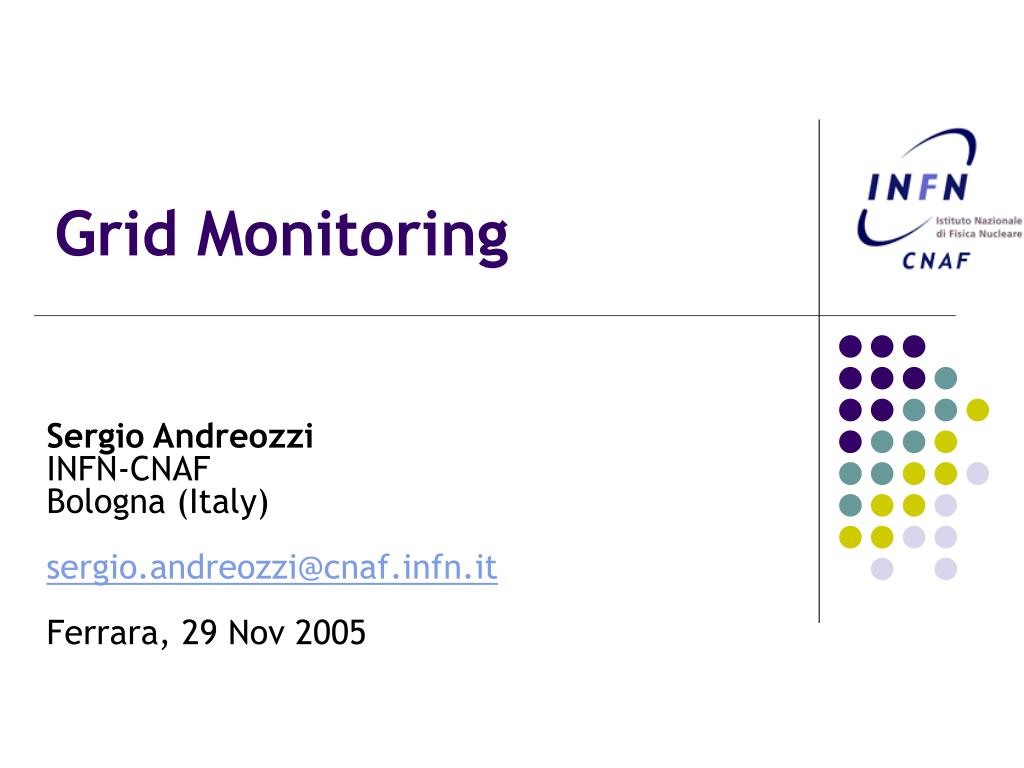 Grid Monitoring

INFN
Istituto Nazionale di Fisica Nucleare
CNAF

Sergio Andreozzi
INFN-CNAF
Bologna (Italy)

sergio.andreozzi@cnaf.infn.it

Ferrara, 29 Nov 2005